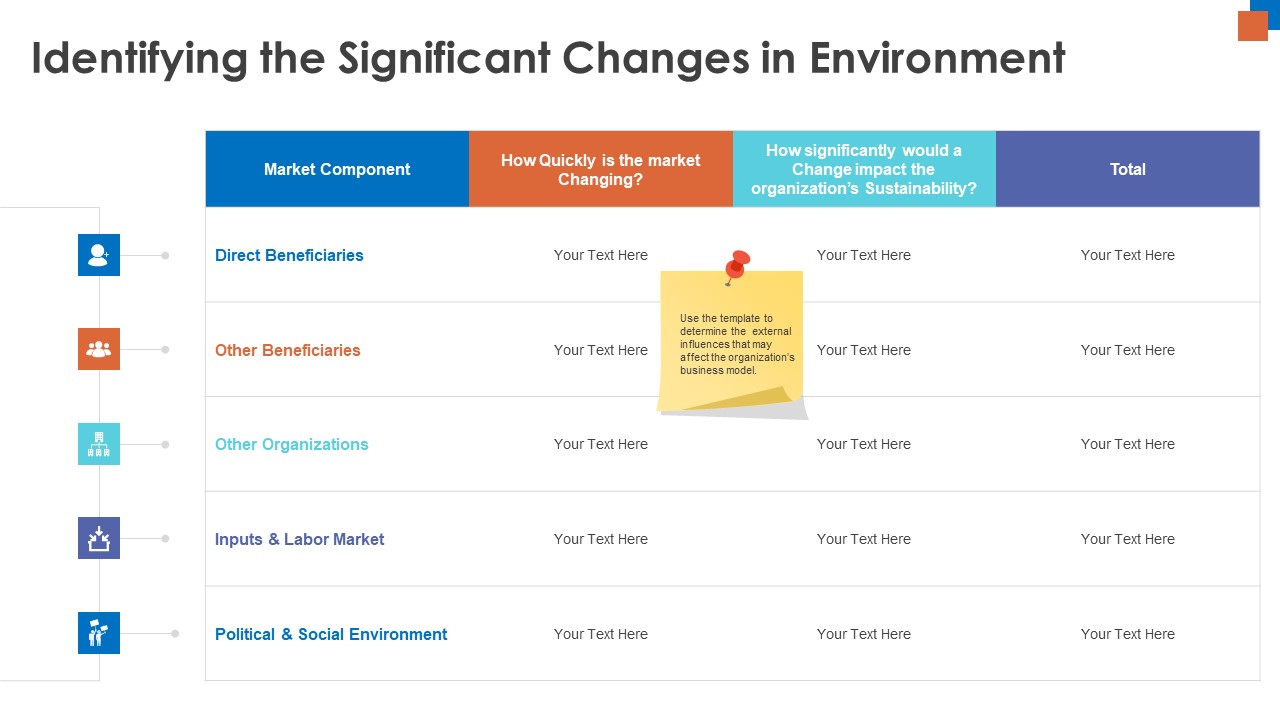 Identifying the Significant Changes in Environment

| Market Component | How Quickly is the market Changing? | How significantly would a Change impact the organization's Sustainability? | Total |
|---|---|---|---|
| Direct Beneficiaries | Your Text Here | Your Text Here | Your Text Here |
| Other Beneficiaries | Your Text Here | Your Text Here | Your Text Here |
| Other Organizations | Your Text Here | Your Text Here | Your Text Here |
| Inputs & Labor Market | Your Text Here | Your Text Here | Your Text Here |
| Political & Social Environment | Your Text Here | Your Text Here | Your Text Here |

Use the template to determine the external influences that may affect the organization's business model.